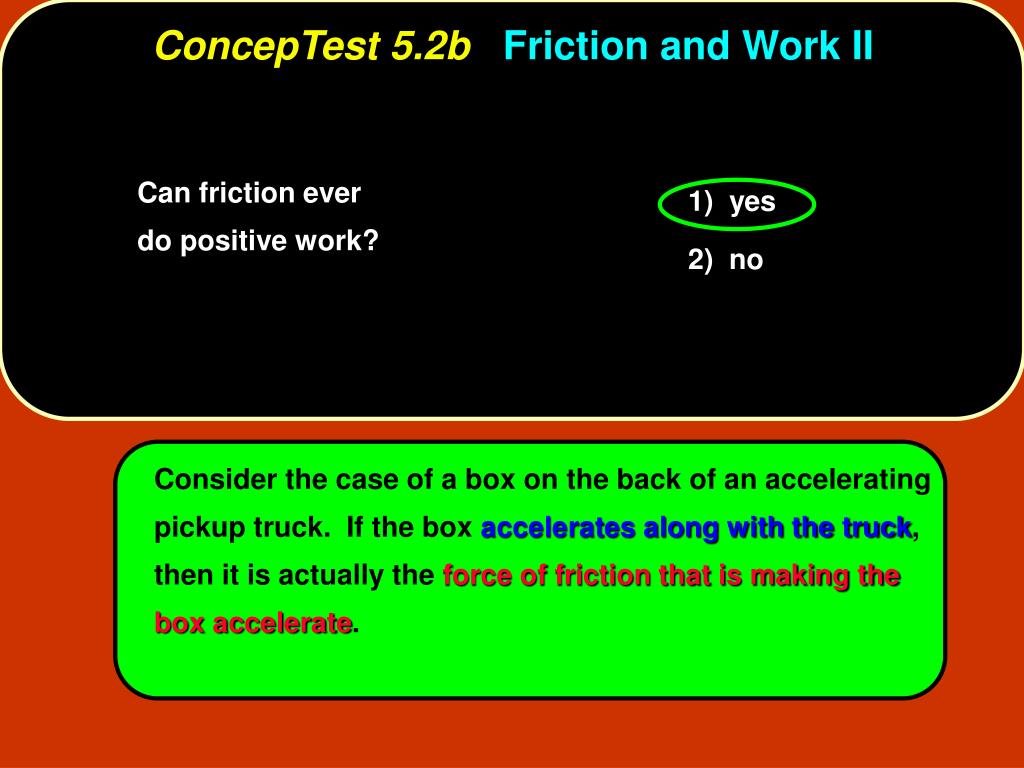 ConcepTest 5.2b Friction and Work II

Can friction ever do positive work?

1) yes

2) no

Consider the case of a box on the back of an accelerating pickup truck. If the box accelerates along with the truck, then it is actually the force of friction that is making the box accelerate.